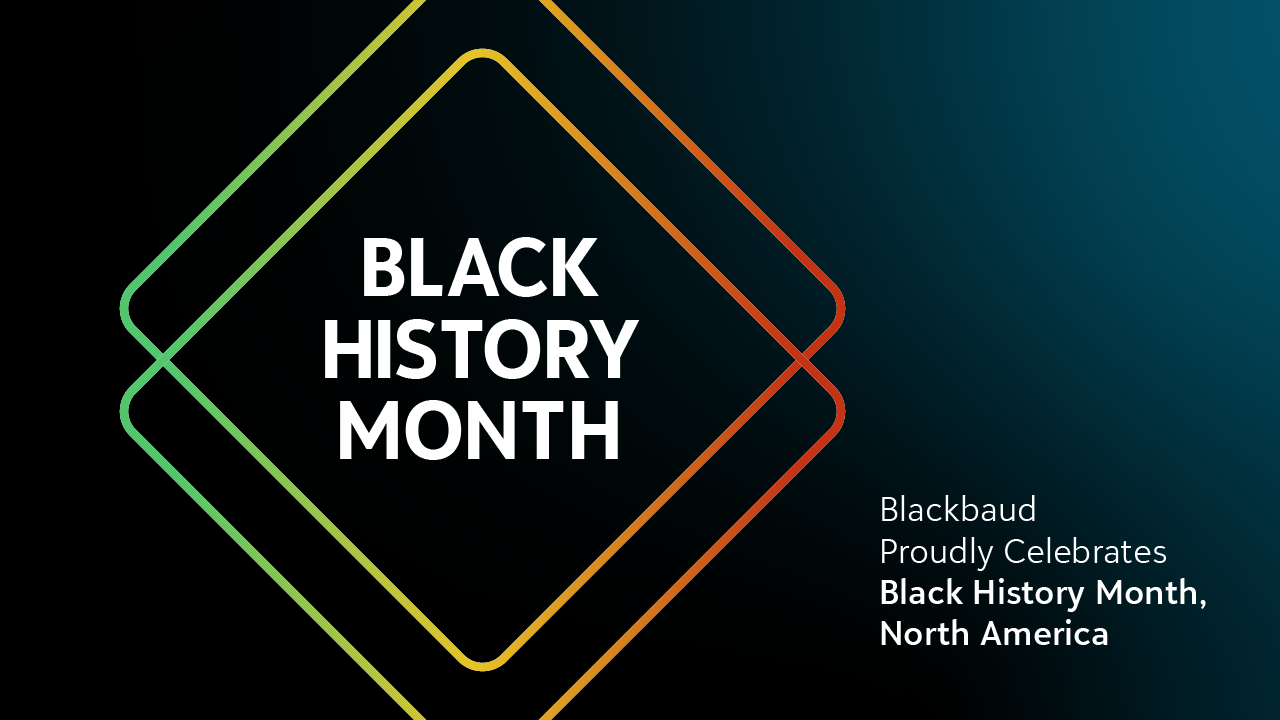 BLACK HISTORY MONTH

Blackbaud
Proudly Celebrates
Black History Month,
North America